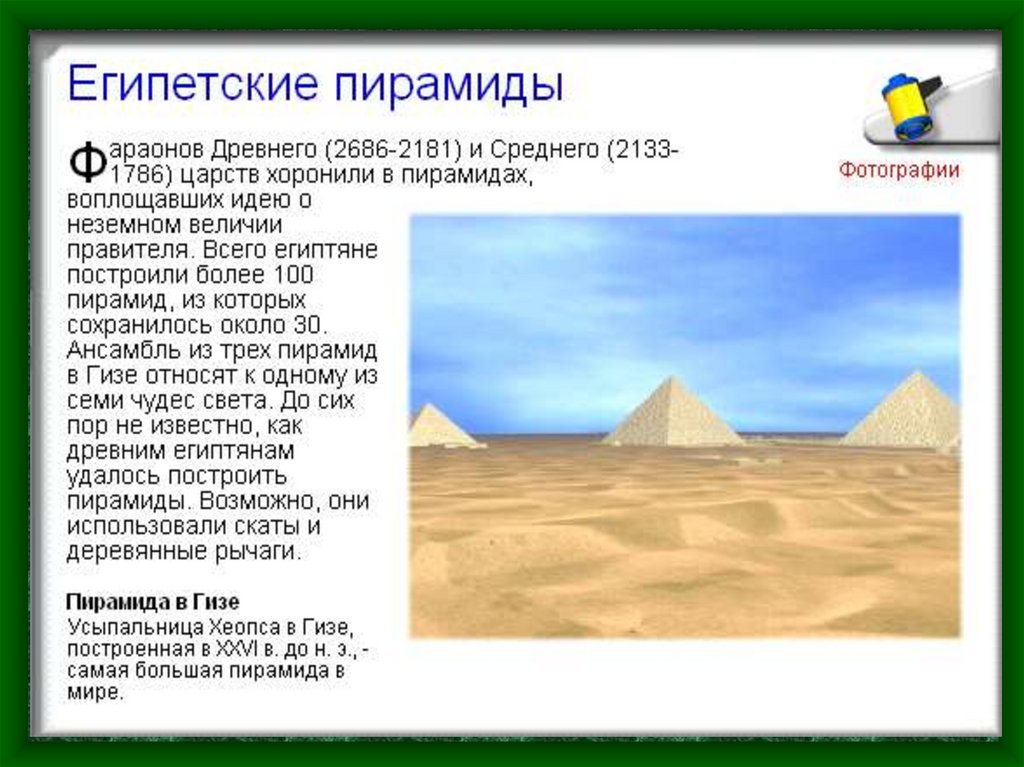 Египетские пирамиды

Фотографии

Фараонов Древнего (2686-2181) и Среднего (2133-1786) царств хоронили в пирамидах, воплощавших идею о неземном величии правителя. Всего египтяне построили более 100 пирамид, из которых сохранилось около 30. Ансамбль из трех пирамид в Гизе относят к одному из семи чудес света. До сих пор не известно, как древним египтянам удалось построить пирамиды. Возможно, они использовали скаты и деревянные рычаги.

Пирамида в Гизе
Усыпальница Хеопса в Гизе, построенная в XXVI в. до н. э., - самая большая пирамида в мире.